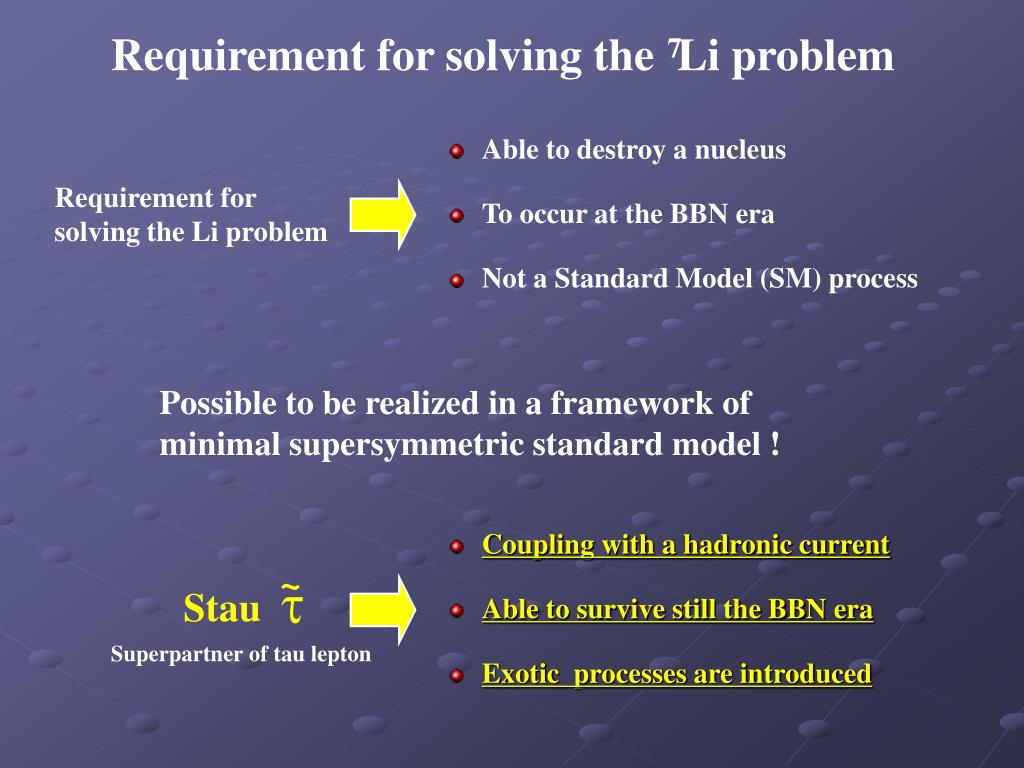 Requirement for solving the $^7$Li problem

Requirement for solving the Li problem

Able to destroy a nucleus

To occur at the BBN era

Not a Standard Model (SM) process

Possible to be realized in a framework of minimal supersymmetric standard model !

Stau $\tilde{\tau}$

Superpartner of tau lepton

Coupling with a hadronic current

Able to survive still the BBN era

Exotic processes are introduced